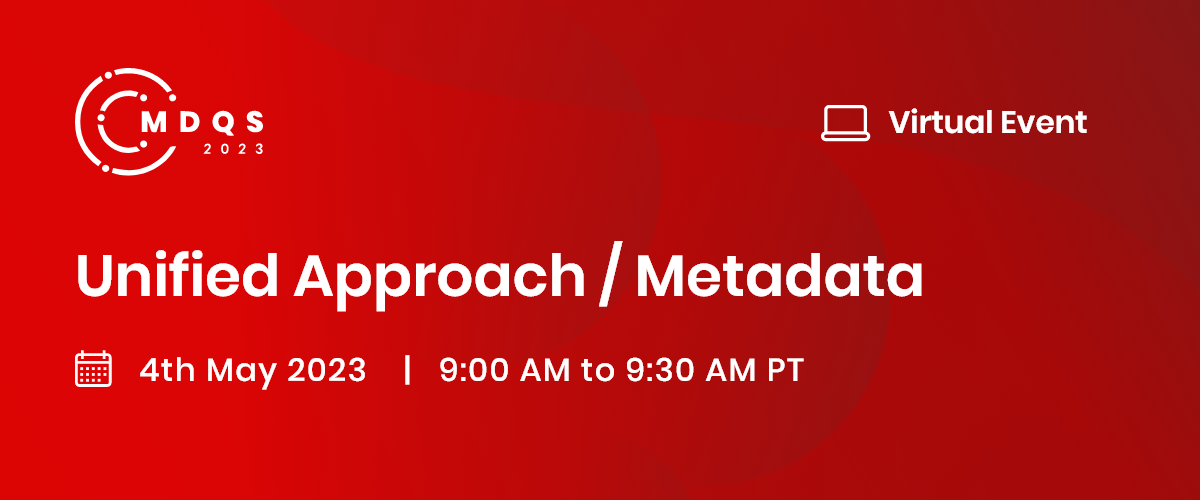 MDQS
2023

Virtual Event

Unified Approach / Metadata

4th May 2023 | 9:00 AM to 9:30 AM PT